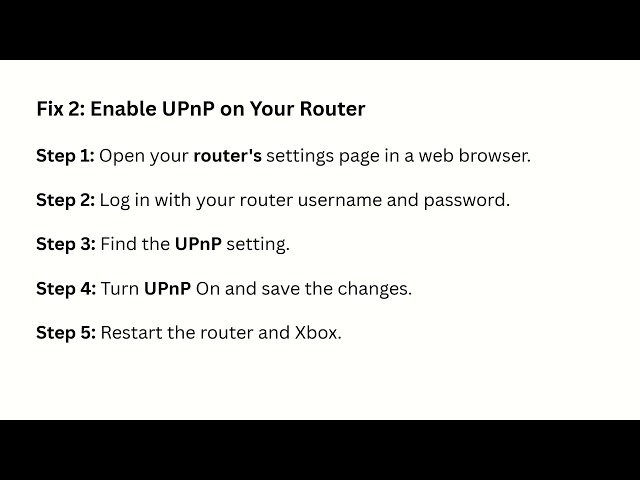 Fix 2: Enable UPnP on Your Router

Step 1: Open your router's settings page in a web browser.

Step 2: Log in with your router username and password.

Step 3: Find the UPnP setting.

Step 4: Turn UPnP On and save the changes.

Step 5: Restart the router and Xbox.